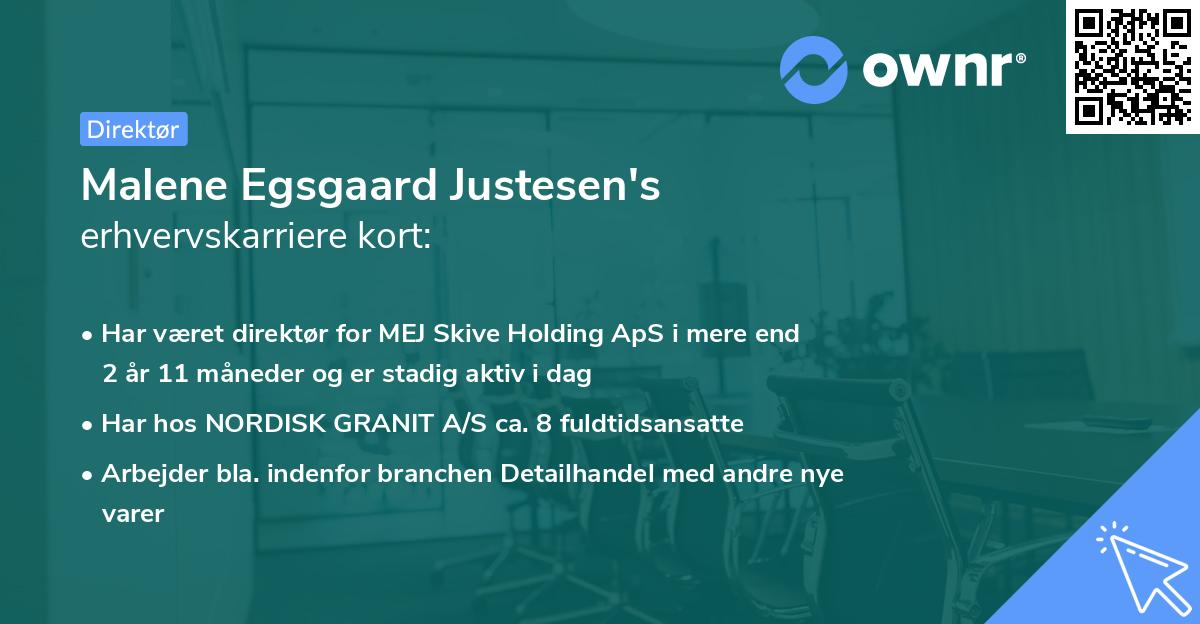 ownr®

Direktør

Malene Egsgaard Justesen's
erhvervskarriere kort:

• Har været direktør for MEJ Skive Holding ApS i mere end 2 år 11 måneder og er stadig aktiv i dag

• Har hos NORDISK GRANIT A/S ca. 8 fuldtidsansatte

• Arbejder bla. indenfor branchen Detailhandel med andre nye varer